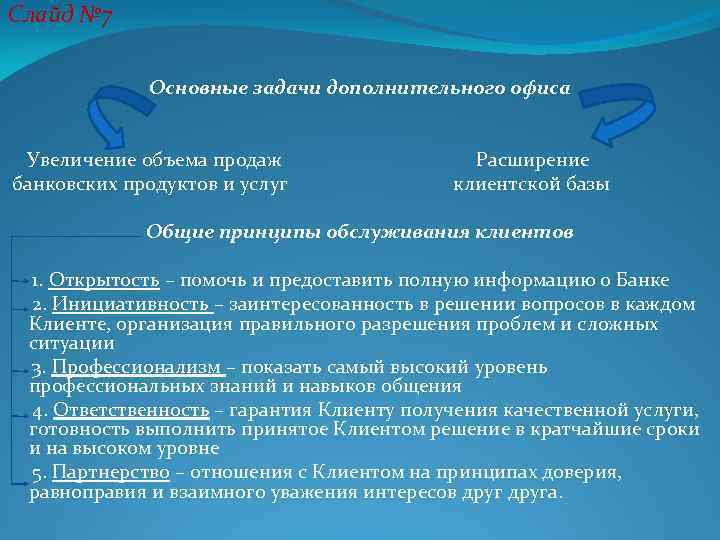 Слайд №7

Основные задачи дополнительного офиса

Увеличение объема продаж банковских продуктов и услуг

Расширение клиентской базы

Общие принципы обслуживания клиентов

1. Открытость – помочь и предоставить полную информацию о Банке
2. Инициативность – заинтересованность в решении вопросов в каждом Клиенте, организация правильного разрешения проблем и сложных ситуации
3. Профессионализм – показать самый высокий уровень профессиональных знаний и навыков общения
4. Ответственность – гарантия Клиенту получения качественной услуги, готовность выполнить принятое Клиентом решение в кратчайшие сроки и на высоком уровне
5. Партнерство – отношения с Клиентом на принципах доверия, равноправия и взаимного уважения интересов друг друга.